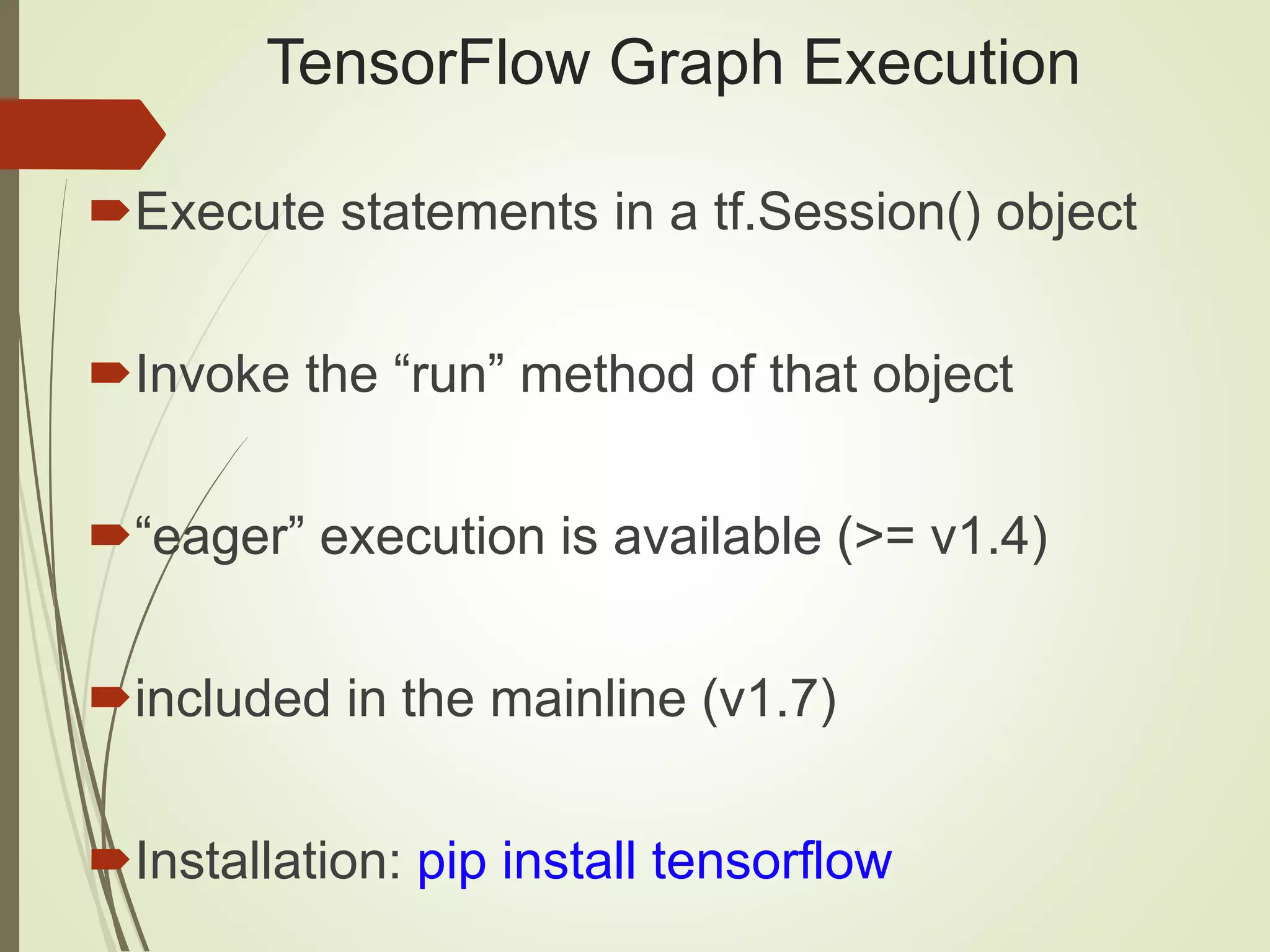 TensorFlow Graph Execution

Execute statements in a tf.Session() object

Invoke the “run” method of that object

“eager” execution is available (>= v1.4)

included in the mainline (v1.7)

Installation: pip install tensorflow